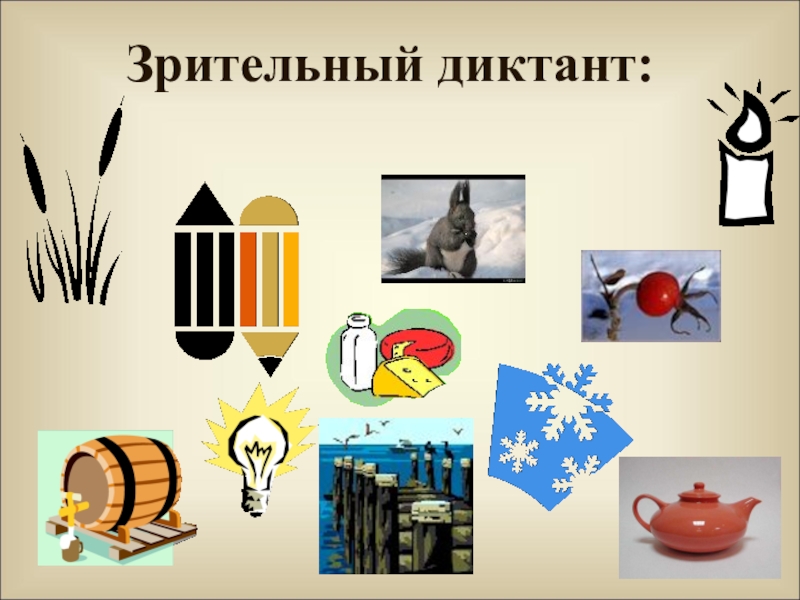 Зрительный диктант: